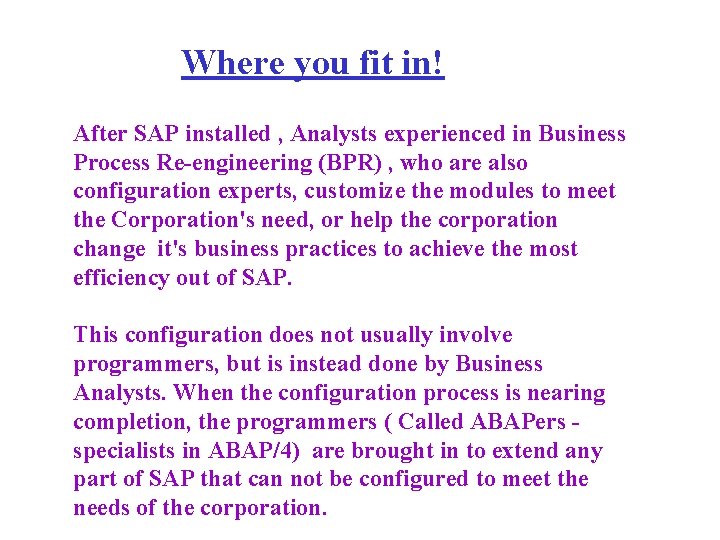 Where you fit in!

After SAP installed , Analysts experienced in Business Process Re-engineering (BPR) , who are also configuration experts, customize the modules to meet the Corporation's need, or help the corporation change it's business practices to achieve the most efficiency out of SAP.

This configuration does not usually involve programmers, but is instead done by Business Analysts. When the configuration process is nearing completion, the programmers ( Called ABAPers - specialists in ABAP/4) are brought in to extend any part of SAP that can not be configured to meet the needs of the corporation.